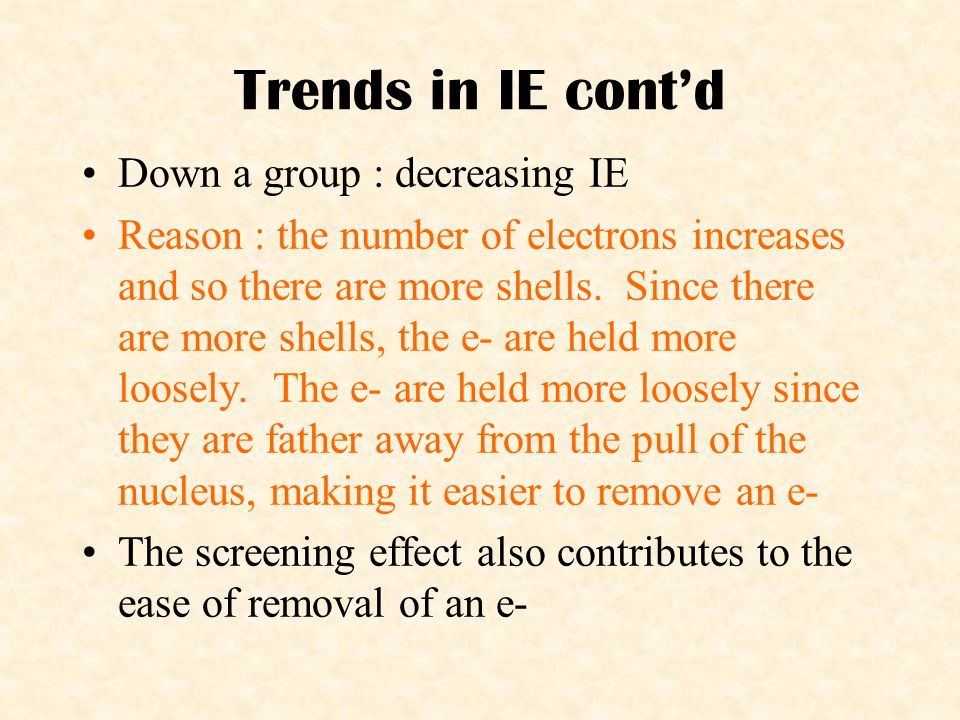 Trends in IE cont’d

• Down a group : decreasing IE

• Reason : the number of electrons increases and so there are more shells. Since there are more shells, the e- are held more loosely. The e- are held more loosely since they are father away from the pull of the nucleus, making it easier to remove an e-

• The screening effect also contributes to the ease of removal of an e-